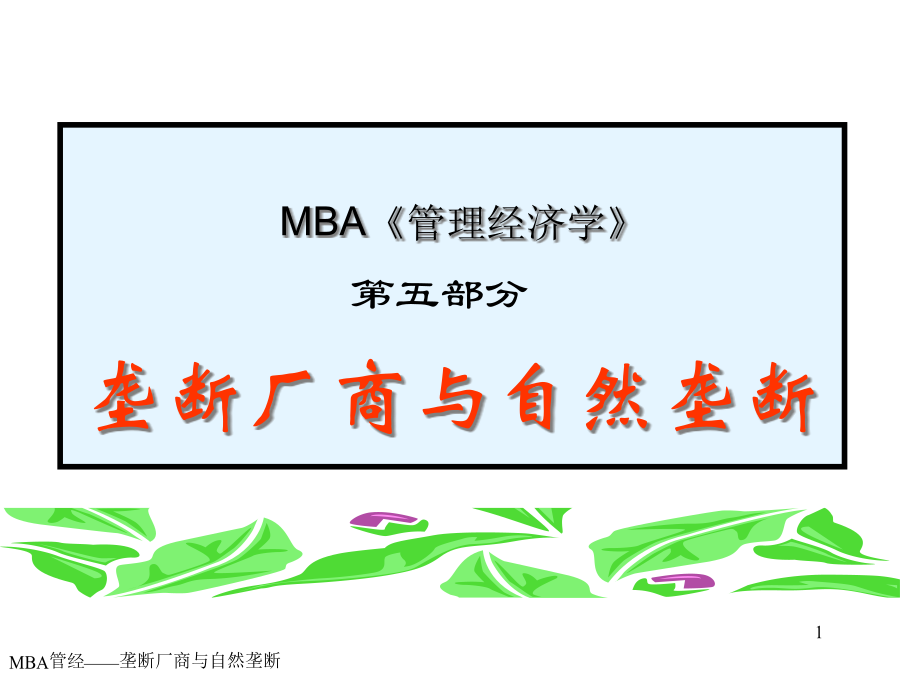 MBA《管理经济学》

第五部分

垄断厂商与自然垄断

1

MBA管经——垄断厂商与自然垄断